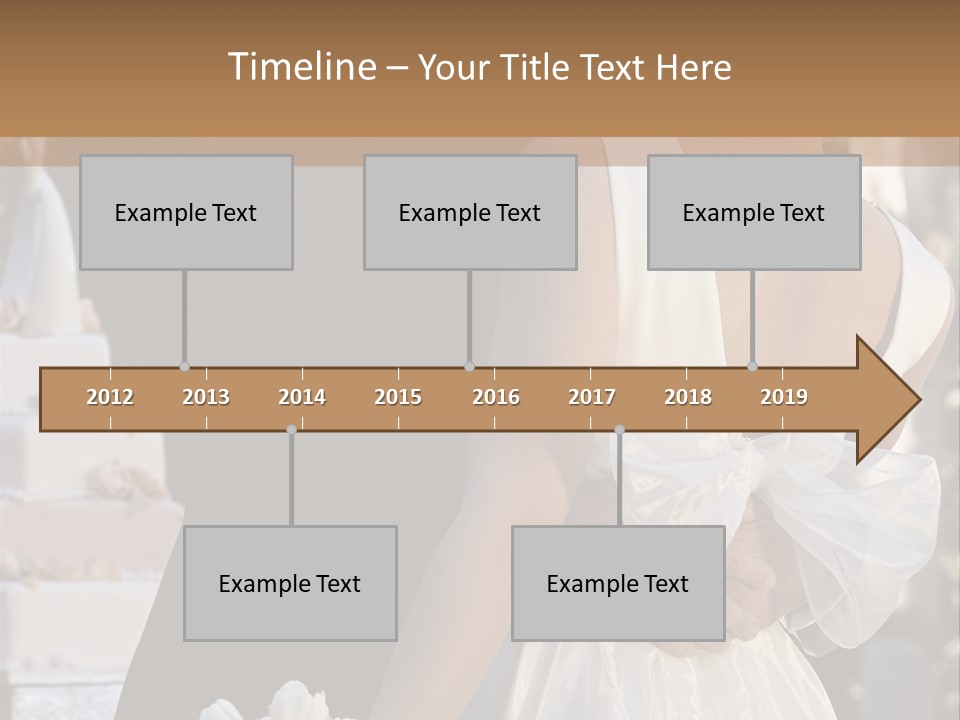 Timeline – Your Title Text Here

Example Text

Example Text

Example Text

2012 2013 2014 2015 2016 2017 2018 2019

Example Text

Example Text